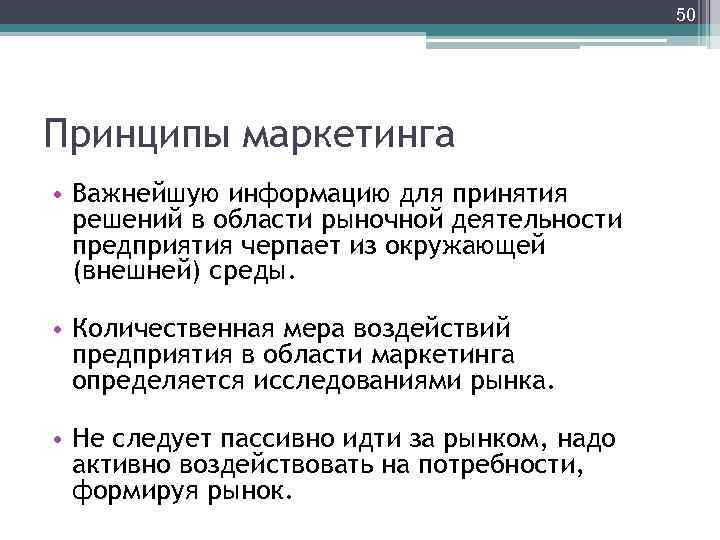 50

Принципы маркетинга

• Важнейшую информацию для принятия решений в области рыночной деятельности предприятия черпает из окружающей (внешней) среды.

• Количественная мера воздействий предприятия в области маркетинга определяется исследованиями рынка.

• Не следует пассивно идти за рынком, надо активно воздействовать на потребности, формируя рынок.